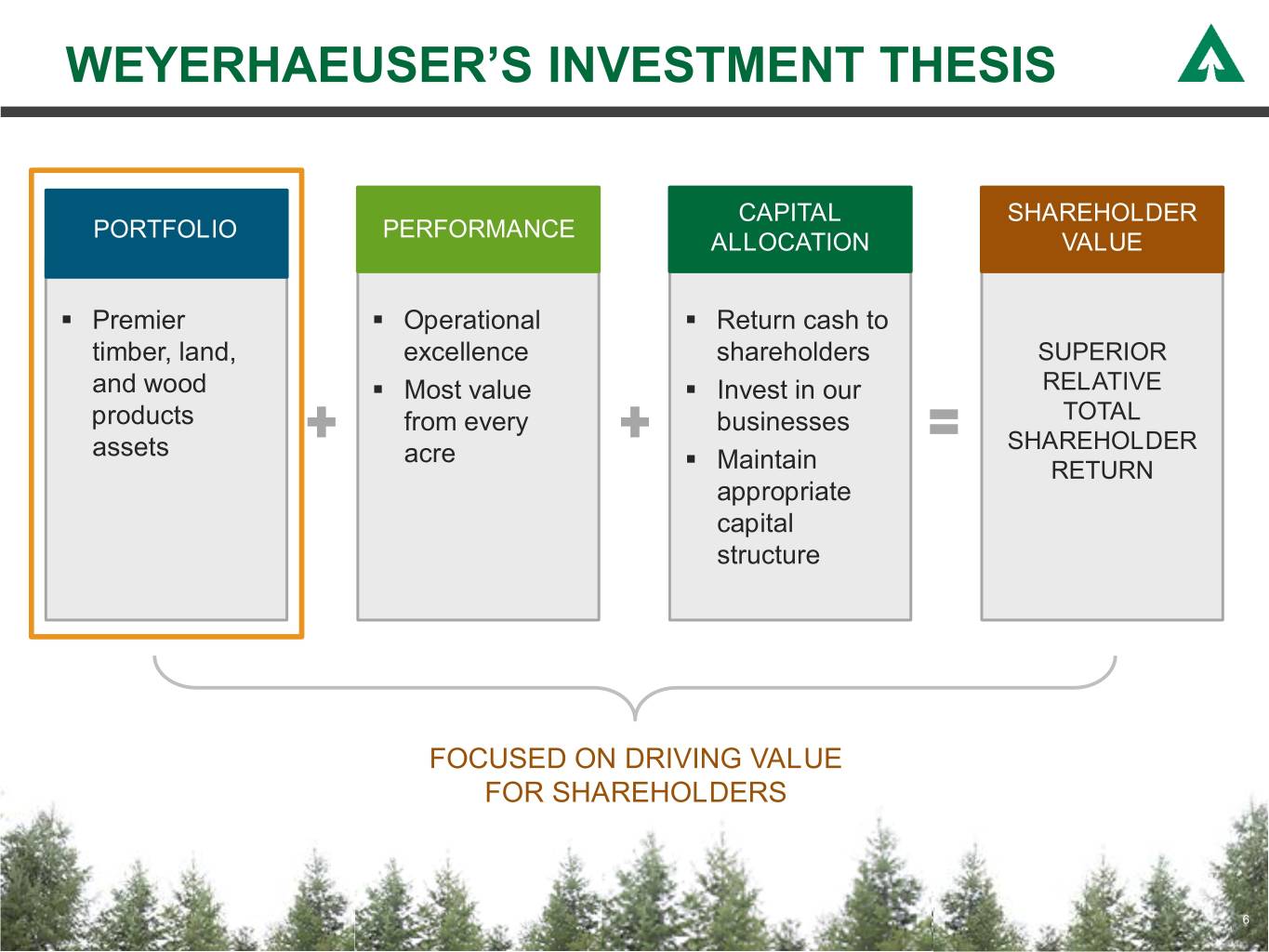 WEYERHAEUSER'S INVESTMENT THESIS

PORTFOLIO

▪ Premier timber, land, and wood products assets

+

PERFORMANCE

▪ Operational excellence
▪ Most value from every acre

+

CAPITAL ALLOCATION

▪ Return cash to shareholders
▪ Invest in our businesses
▪ Maintain appropriate capital structure

=

SHAREHOLDER VALUE

SUPERIOR RELATIVE TOTAL SHAREHOLDER RETURN

FOCUSED ON DRIVING VALUE FOR SHAREHOLDERS

6